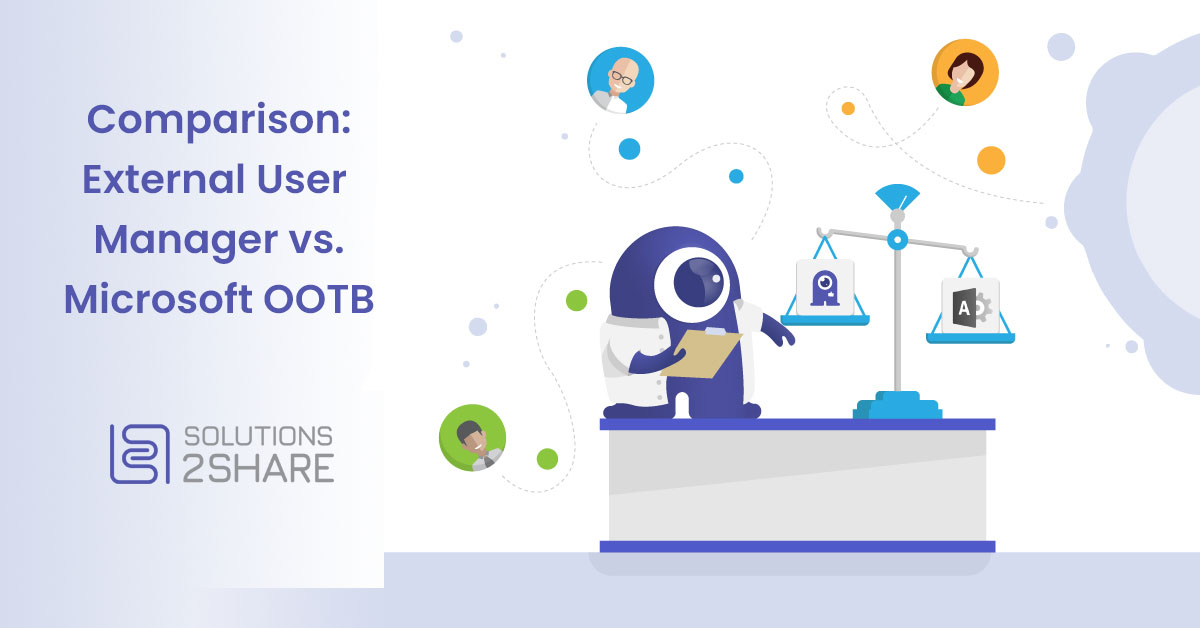 Comparison: External User Manager vs. Microsoft OOTB

SOLUTIONS
2SHARE

A